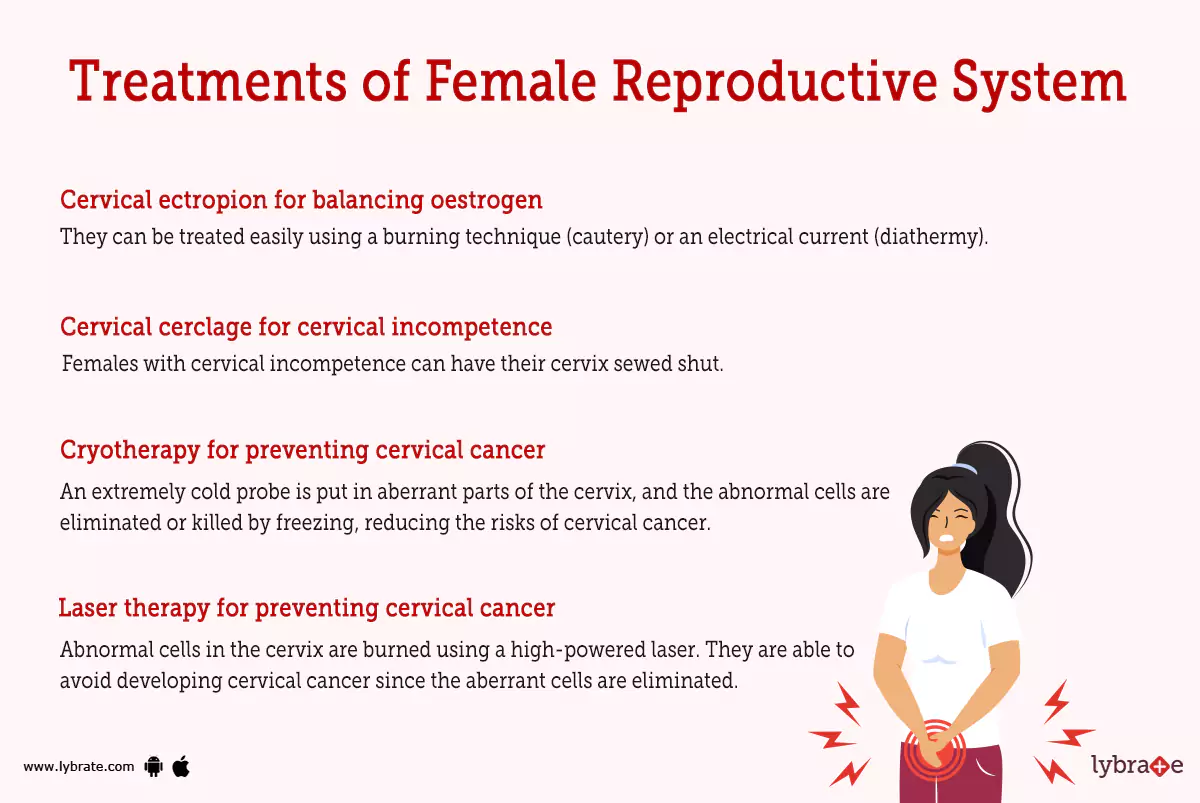 Treatments of Female Reproductive System

Cervical ectropion for balancing oestrogen

They can be treated easily using a burning technique (cautery) or an electrical current (diathermy).

Cervical cerclage for cervical incompetence

Females with cervical incompetence can have their cervix sewed shut.

Cryotherapy for preventing cervical cancer

An extremely cold probe is put in aberrant parts of the cervix, and the abnormal cells are eliminated or killed by freezing, reducing the risks of cervical cancer.

Laser therapy for preventing cervical cancer

Abnormal cells in the cervix are burned using a high-powered laser. They are able to avoid developing cervical cancer since the aberrant cells are eliminated.

www.lybrate.com

lybrate